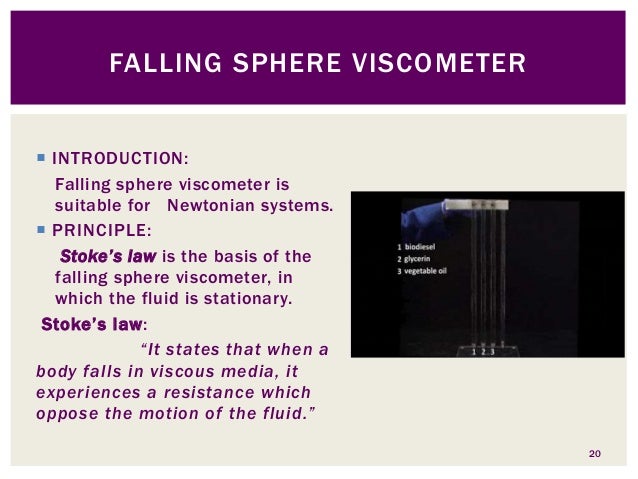 FALLING SPHERE VISCOMETER

INTRODUCTION:

Falling sphere viscometer is suitable for Newtonian systems.

PRINCIPLE:

Stoke's law is the basis of the falling sphere viscometer, in which the fluid is stationary.

Stoke's law:

"It states that when a body falls in viscous media, it experiences a resistance which oppose the motion of the fluid."

1 biodiesel
2 glycerin
3 vegetable oil

1 2 3

20